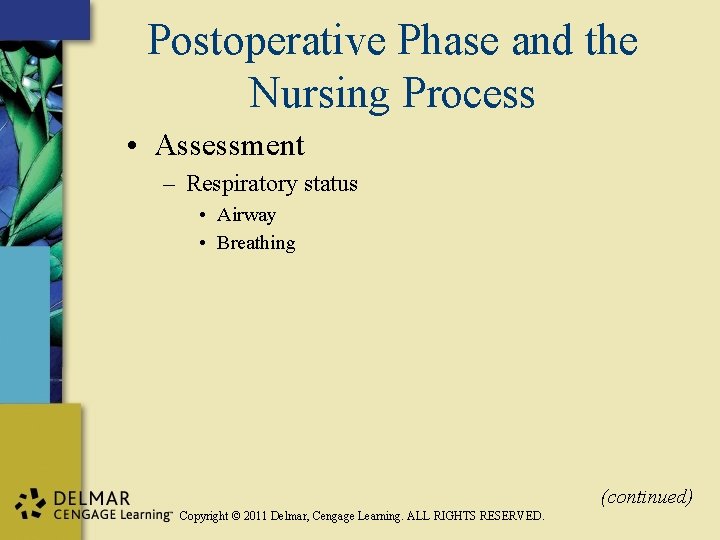 Postoperative Phase and the Nursing Process

• Assessment
– Respiratory status
• Airway
• Breathing

(continued)

DELMAR
CENGAGE Learning™ Copyright © 2011 Delmar, Cengage Learning. ALL RIGHTS RESERVED.